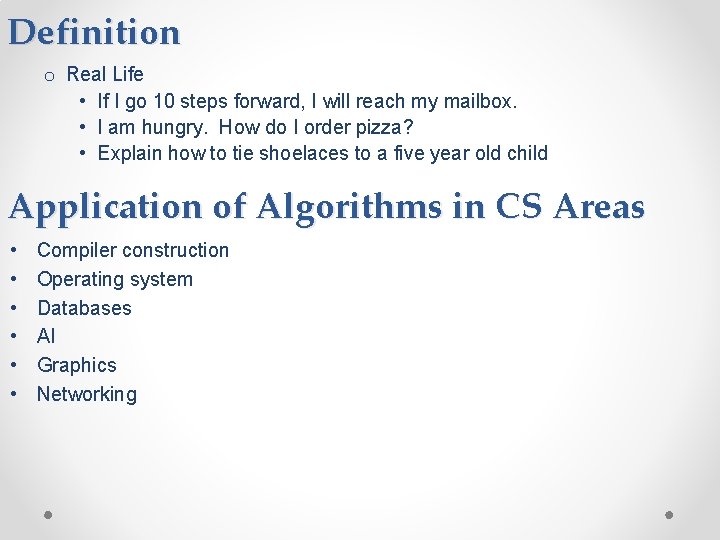 Definition

o Real Life
• If I go 10 steps forward, I will reach my mailbox.
• I am hungry. How do I order pizza?
• Explain how to tie shoelaces to a five year old child

Application of Algorithms in CS Areas

• Compiler construction
• Operating system
• Databases
• AI
• Graphics
• Networking